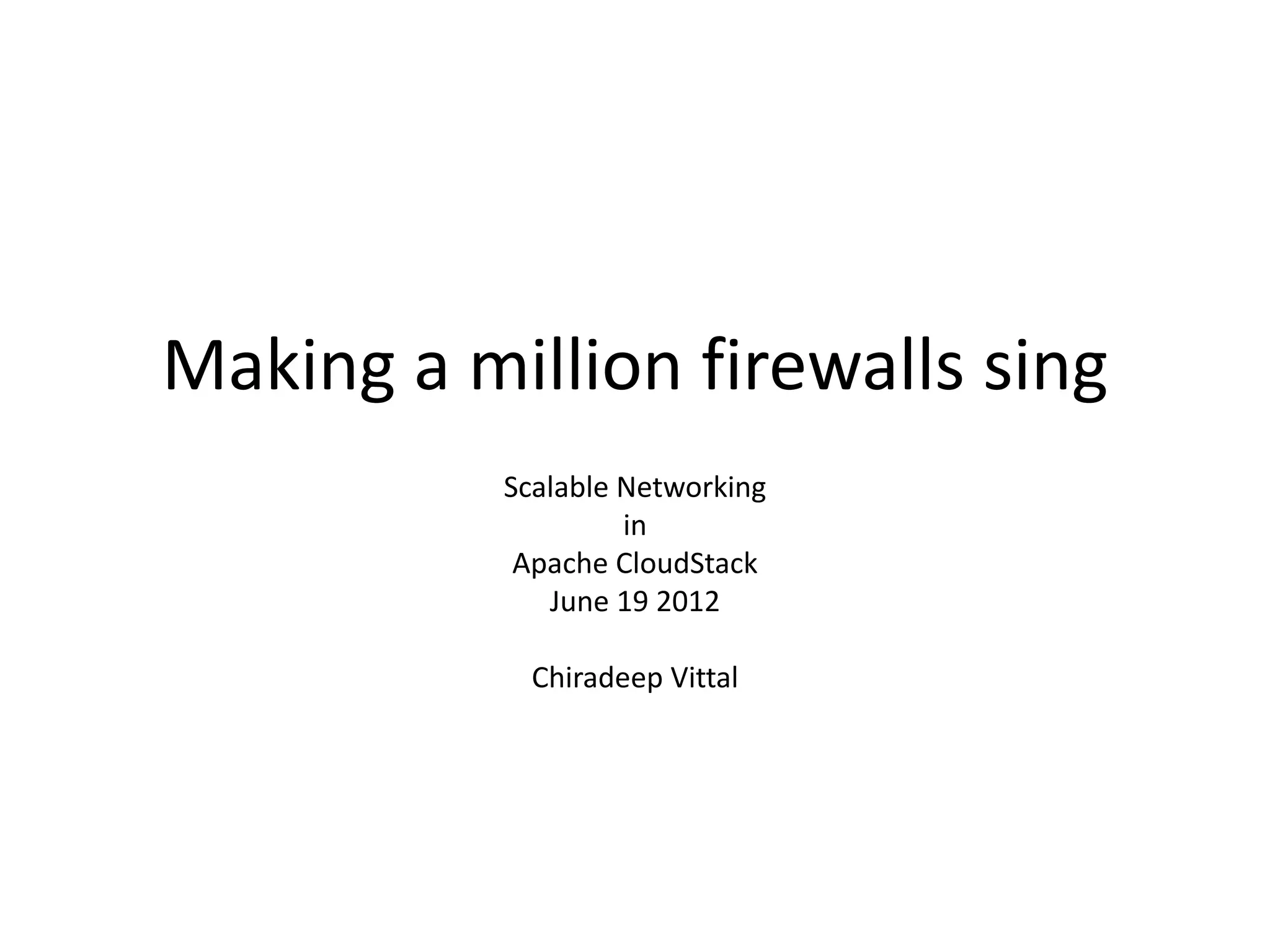 Making a million firewalls sing

Scalable Networking
in
Apache CloudStack
June 19 2012

Chiradeep Vittal